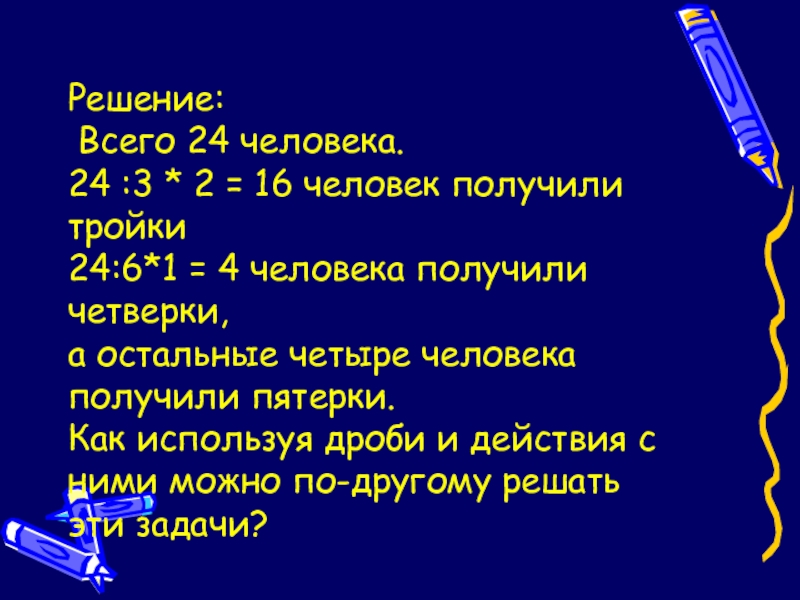 Решение:
Всего 24 человека.
24 :3 * 2 = 16 человек получили тройки
24:6*1 = 4 человека получили четверки,
а остальные четыре человека получили пятерки.
Как используя дроби и действия с ними можно по-другому решать эти задачи?